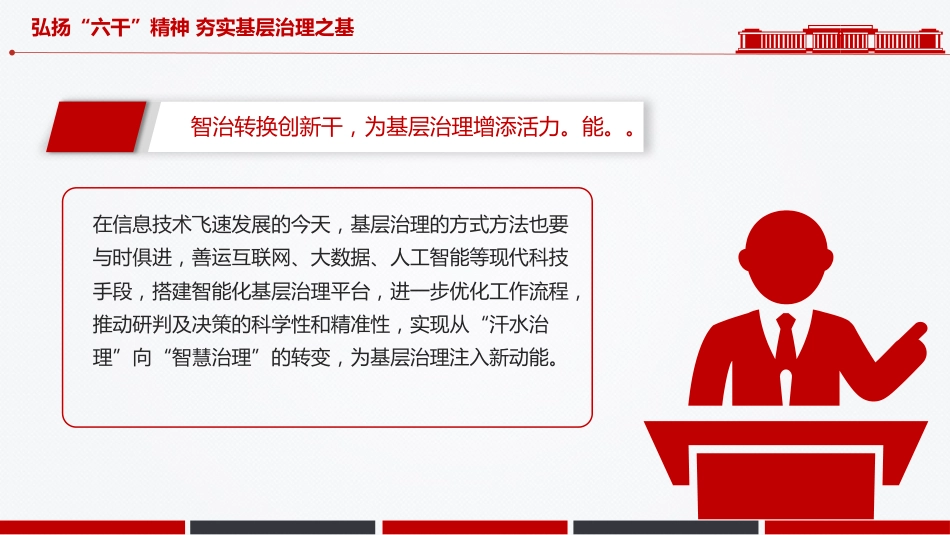 弘扬“六干”精神 夯实基层治理之基

智治转换创新干，为基层治理增添活力。能。。

在信息技术飞速发展的今天，基层治理的方式方法也要与时俱进，善运互联网、大数据、人工智能等现代科技手段，搭建智能化基层治理平台，进一步优化工作流程，推动研判及决策的科学性和精准性，实现从“汗水治理”向“智慧治理”的转变，为基层治理注入新动能。